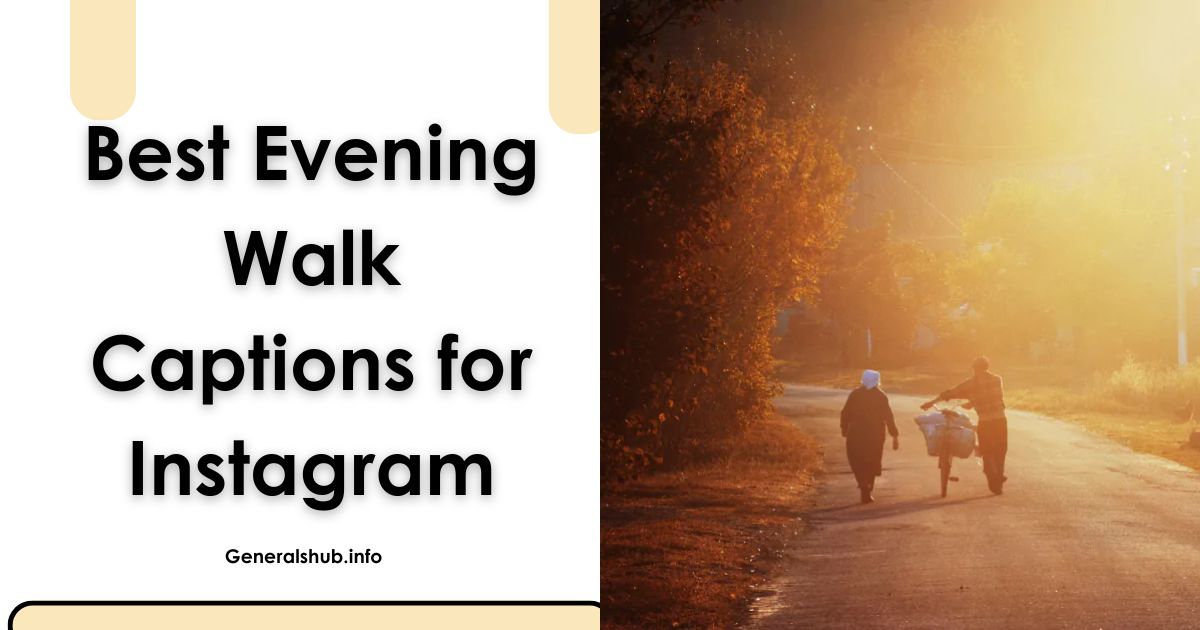 Best Evening Walk Captions for Instagram

Generalshub.info